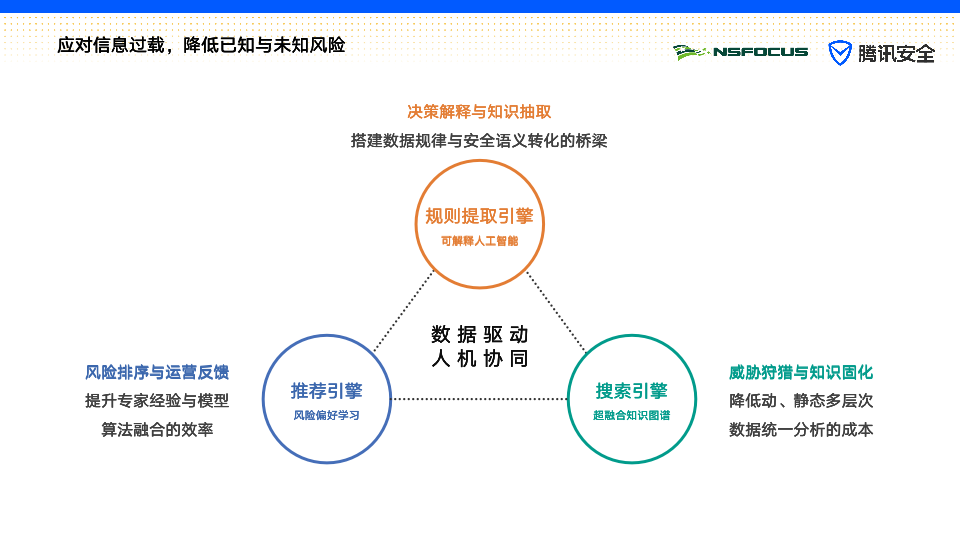 应对信息过载，降低已知与未知风险

NSFOCUS
腾讯安全

决策解释与知识抽取
搭建数据规律与安全语义转化的桥梁

规则提取引擎
可解释人工智能

数据驱动
人机协同

风险排序与运营反馈
提升专家经验与模型算法融合的效率

推荐引擎
风险偏好学习

搜索引擎
超融合知识图谱

威胁狩猎与知识固化
降低动、静态多层次数据统一分析的成本